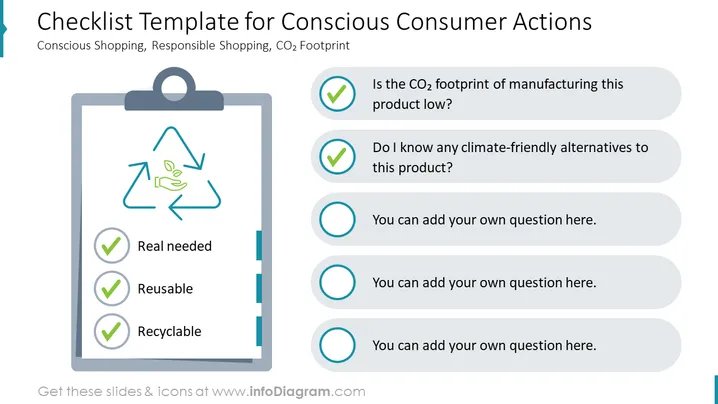 Checklist Template for Conscious Consumer Actions
Conscious Shopping, Responsible Shopping, $CO_2$ Footprint

☑ Real needed
☑ Reusable
☑ Recyclable

☑ Is the $CO_2$ footprint of manufacturing this product low?

☑ Do I know any climate-friendly alternatives to this product?

☐ You can add your own question here.

☐ You can add your own question here.

☐ You can add your own question here.

Get these slides & icons at www.infoDiagram.com